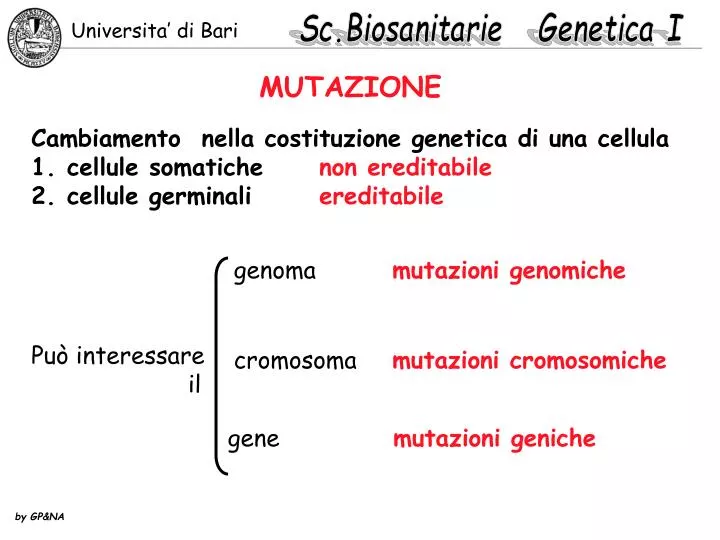 Universita' di Bari Sc.Biosanitarie Genetica I

MUTAZIONE

Cambiamento nella costituzione genetica di una cellula
1. cellule somatiche non ereditabile
2. cellule germinali ereditabile

Può interessare il

genoma mutazioni genomiche

cromosoma mutazioni cromosomiche

gene mutazioni geniche

by GP&NA